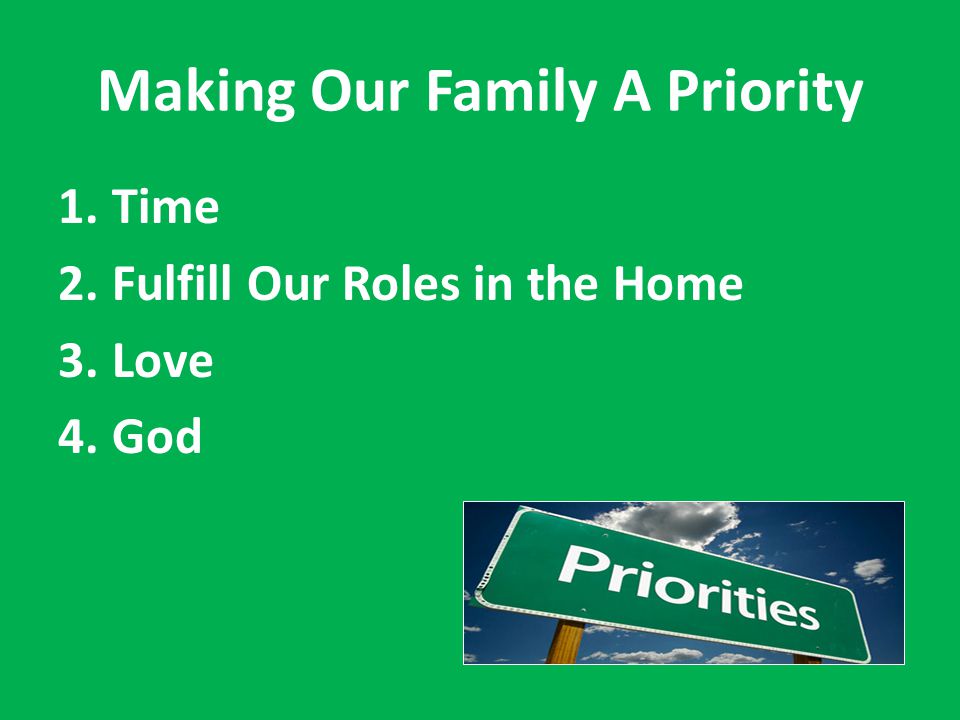 Making Our Family A Priority

1. Time
2. Fulfill Our Roles in the Home
3. Love
4. God

Priorities